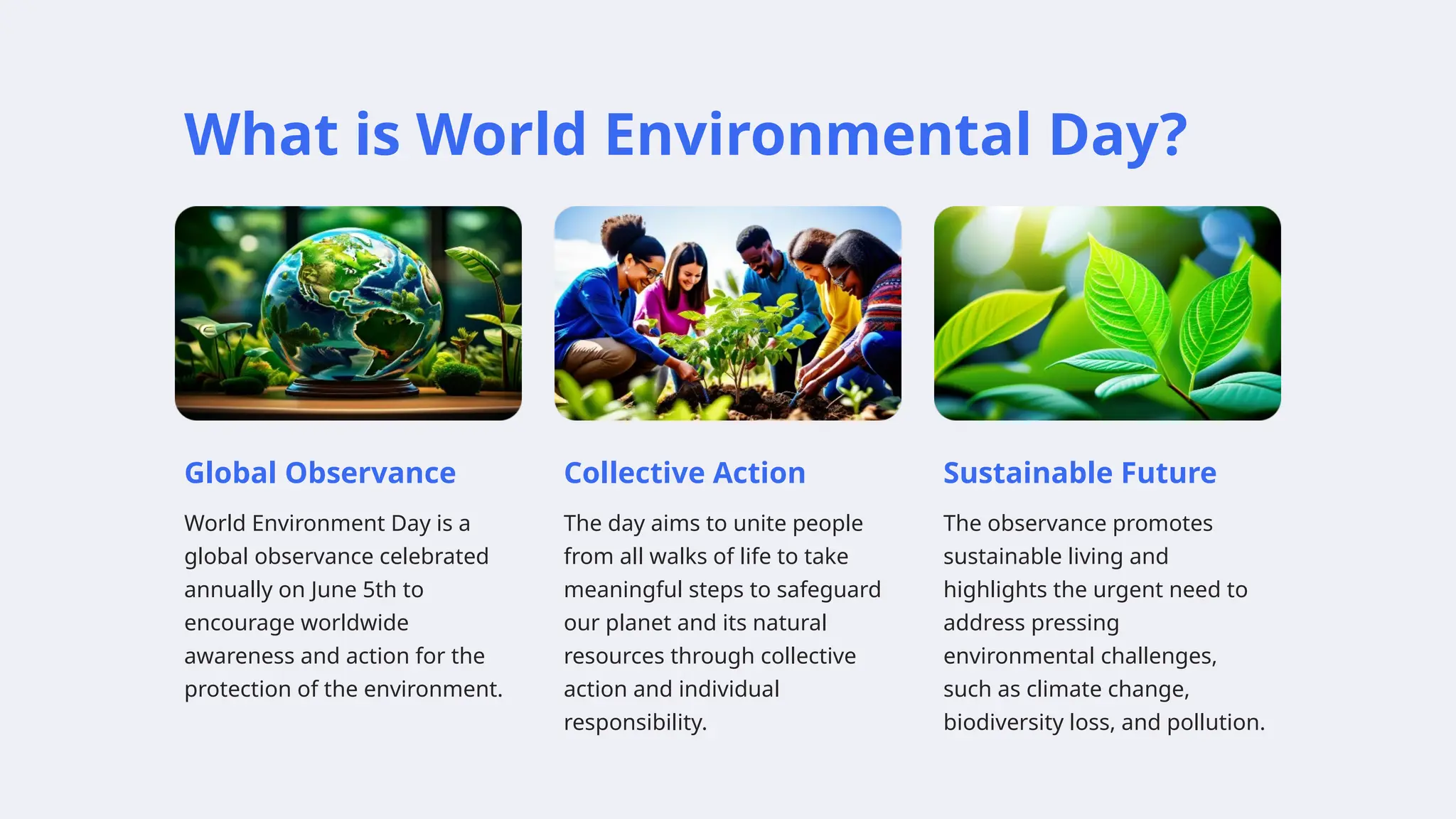 What is World Environmental Day?

Global Observance

World Environment Day is a global observance celebrated annually on June 5th to encourage worldwide awareness and action for the protection of the environment.

Collective Action

The day aims to unite people from all walks of life to take meaningful steps to safeguard our planet and its natural resources through collective action and individual responsibility.

Sustainable Future

The observance promotes sustainable living and highlights the urgent need to address pressing environmental challenges, such as climate change, biodiversity loss, and pollution.